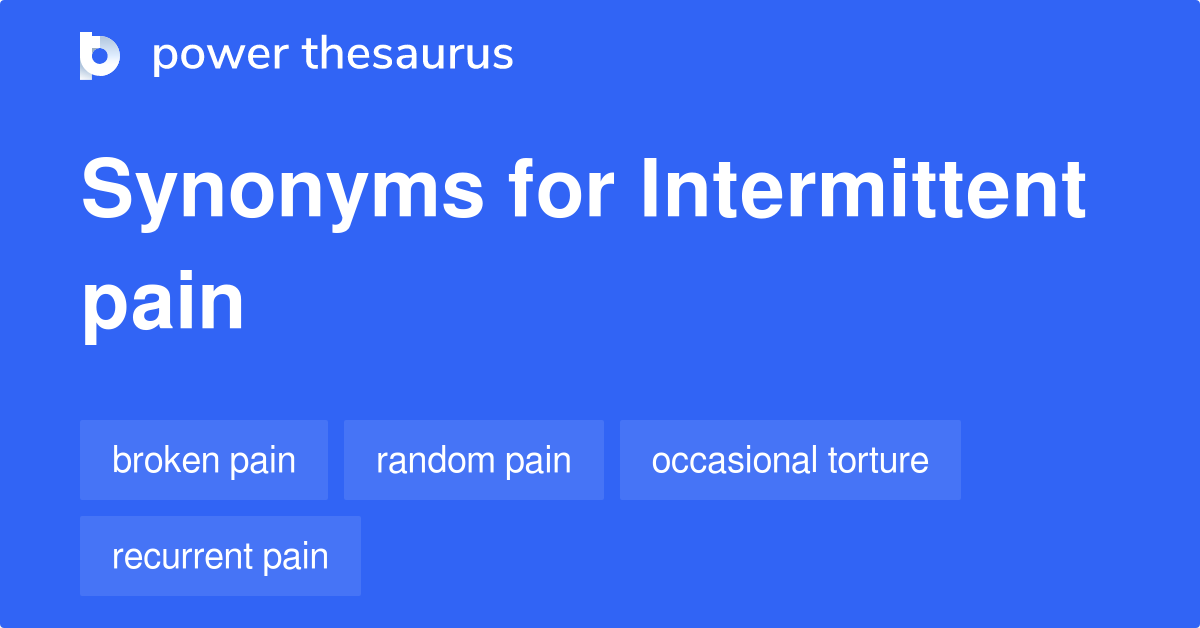 power thesaurus

Synonyms for Intermittent pain

broken pain
random pain
occasional torture
recurrent pain